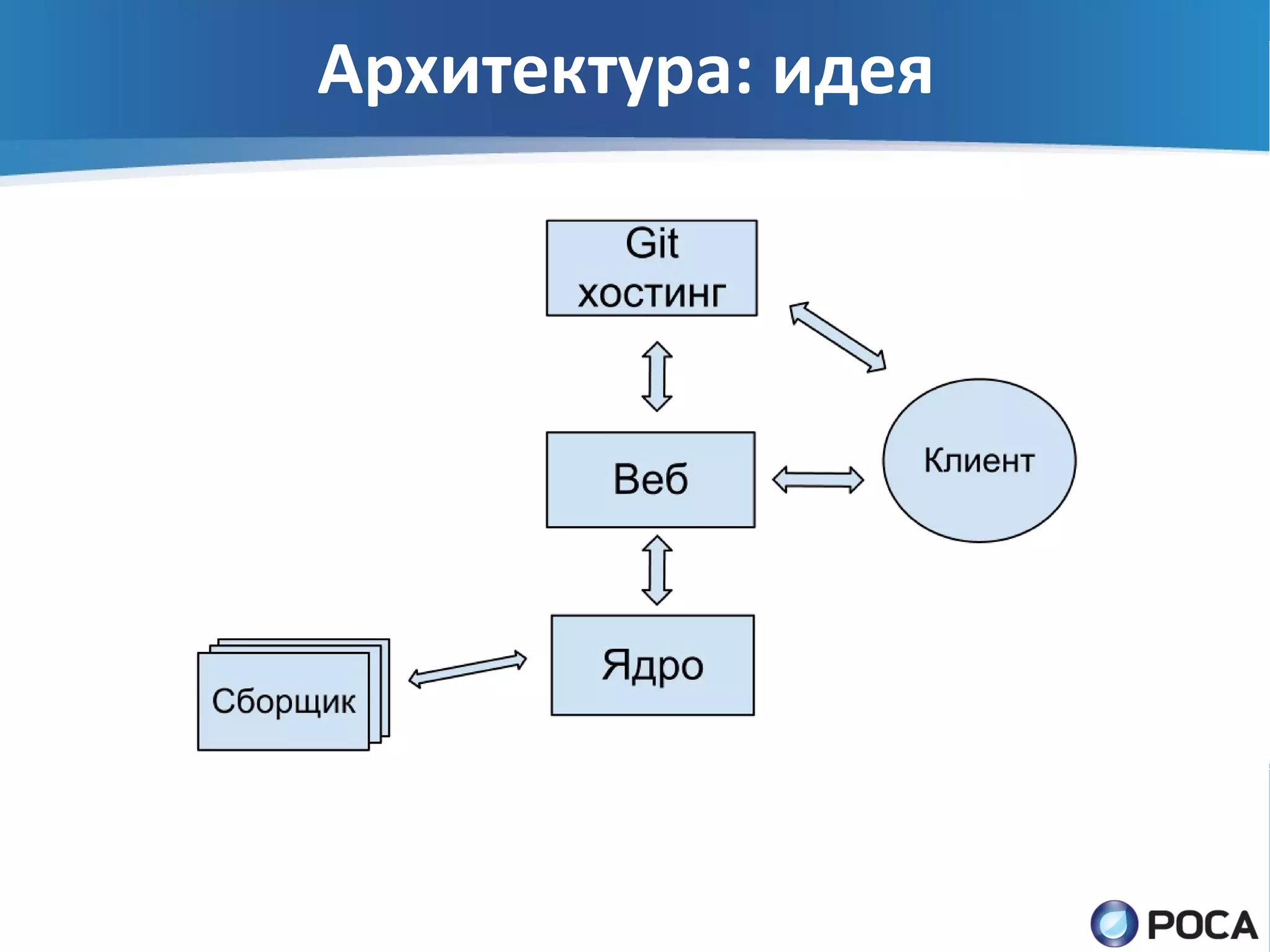 Архитектура: идея

Git хостинг

Веб

Клиент

Ядро

Сборщик

РОСА